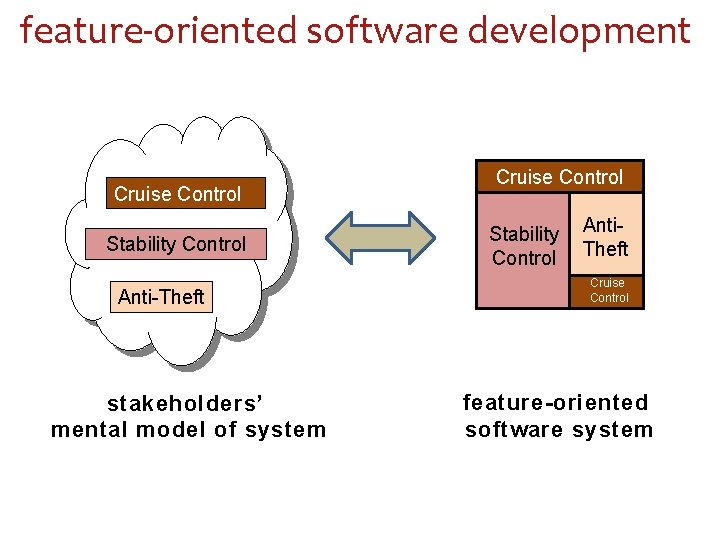 feature-oriented software development

Cruise Control

Stability Control

Anti-Theft

Cruise Control

Stability Control

Anti-Theft

Cruise Control

stakeholders' mental model of system

feature-oriented software system